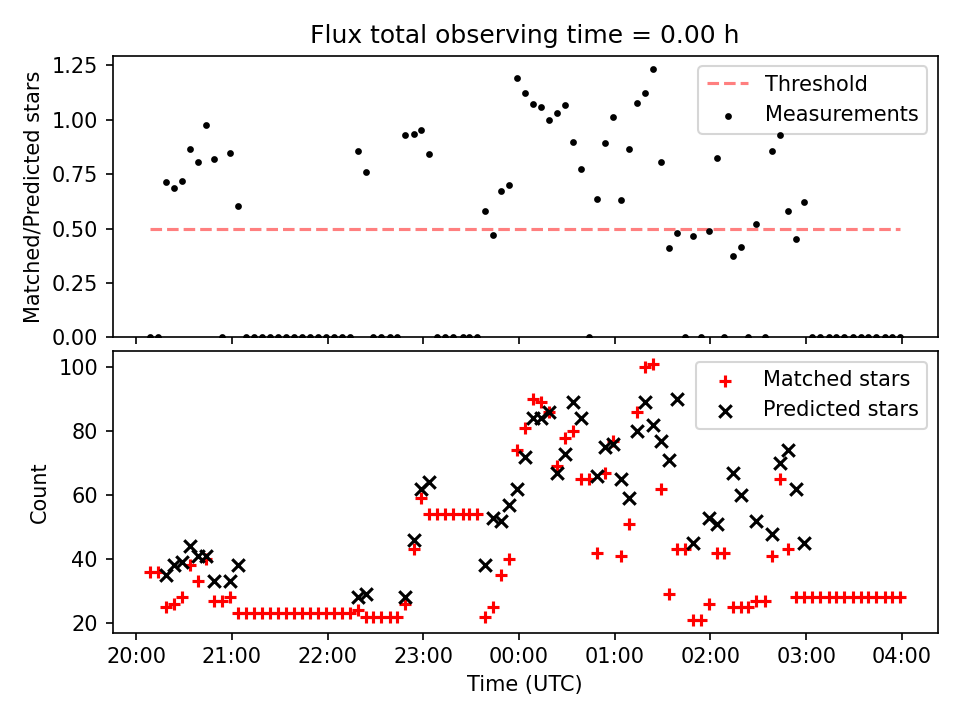 Flux total observing time = 0.00 h

Matched/Predicted stars

1.25
1.00
0.75
0.50
0.25
0.00

Threshold
Measurements

Count

100
80
60
40
20

Matched stars
Predicted stars

20:00 21:00 22:00 23:00 00:00 01:00 02:00 03:00 04:00

Time (UTC)